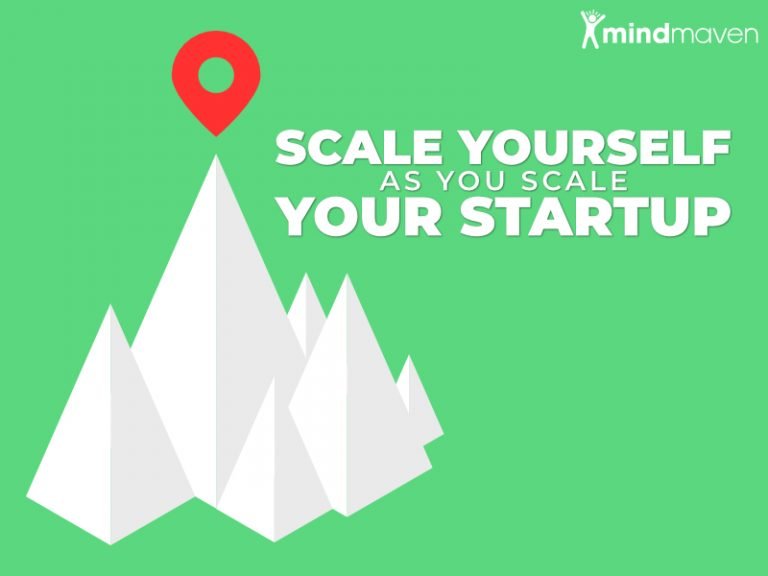 mindmaven

SCALE YOURSELF
AS YOU SCALE
YOUR STARTUP